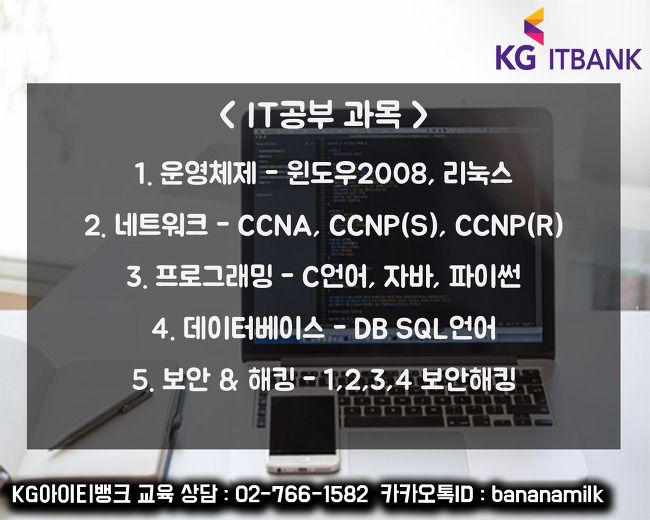 KG ITBANK

< IT공부 과목 >

1. 운영체제 - 윈도우2008, 리눅스

2. 네트워크 - CCNA, CCNP(S), CCNP(R)

3. 프로그래밍 - C언어, 자바, 파이썬

4. 데이터베이스 - DB SQL언어

5. 보안 & 해킹 - 1,2,3,4 보안해킹

KG아이티뱅크 교육 상담 : 02-766-1582 카카오톡ID : bananamilk